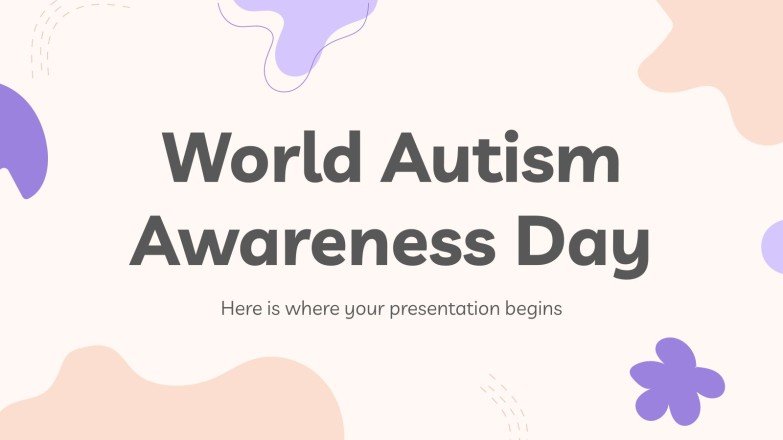 World Autism Awareness Day

Here is where your presentation begins